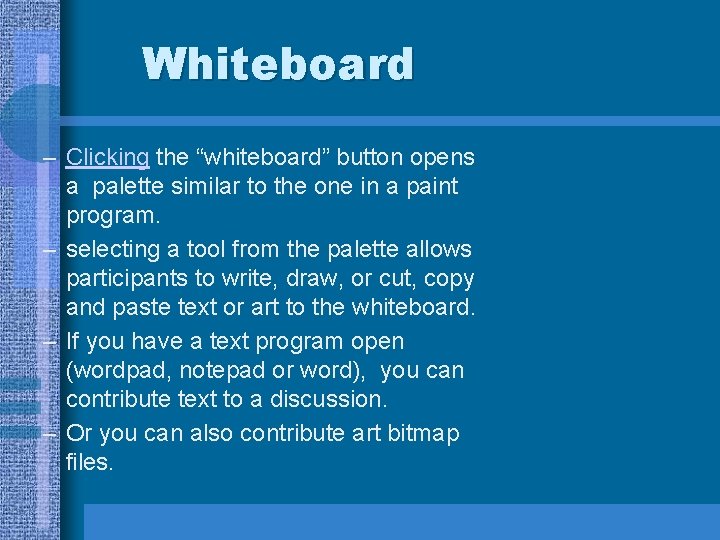 Whiteboard

– Clicking the “whiteboard” button opens a palette similar to the one in a paint program.
– selecting a tool from the palette allows participants to write, draw, or cut, copy and paste text or art to the whiteboard.
– If you have a text program open (wordpad, notepad or word), you can contribute text to a discussion.
– Or you can also contribute art bitmap files.